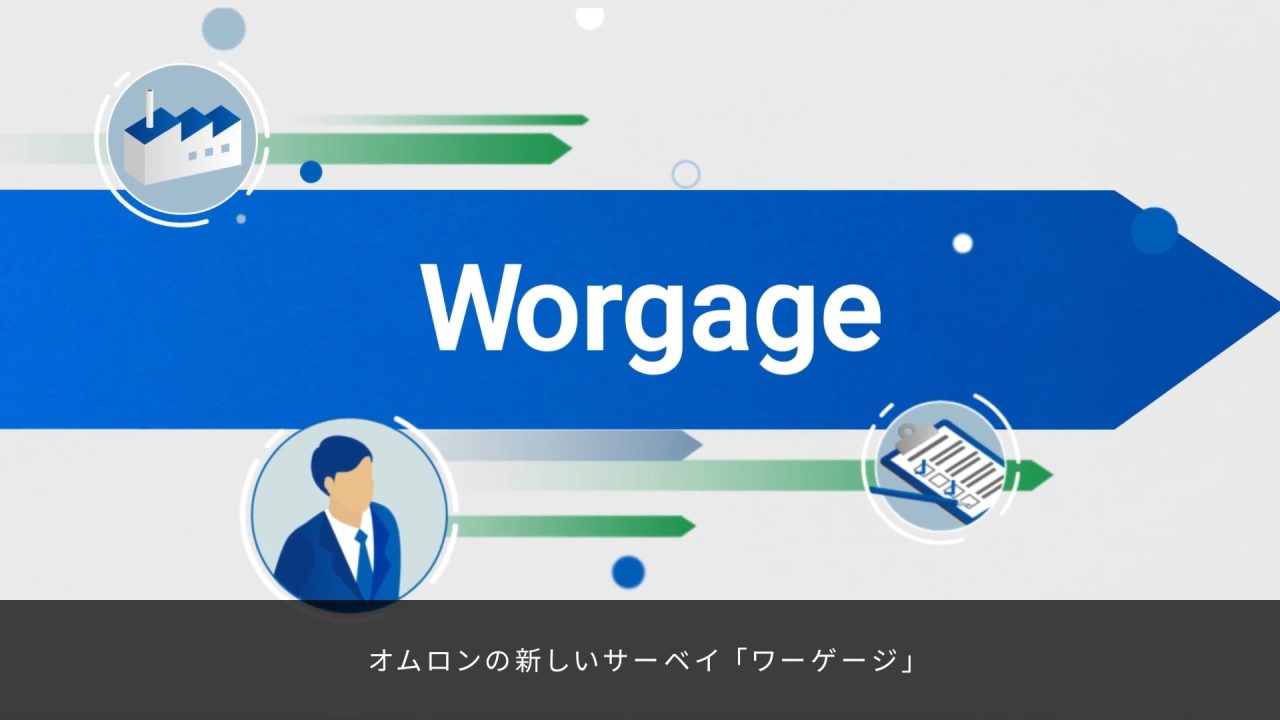 Worgage

オムロンの新しいサーベイ「ワーゲージ」